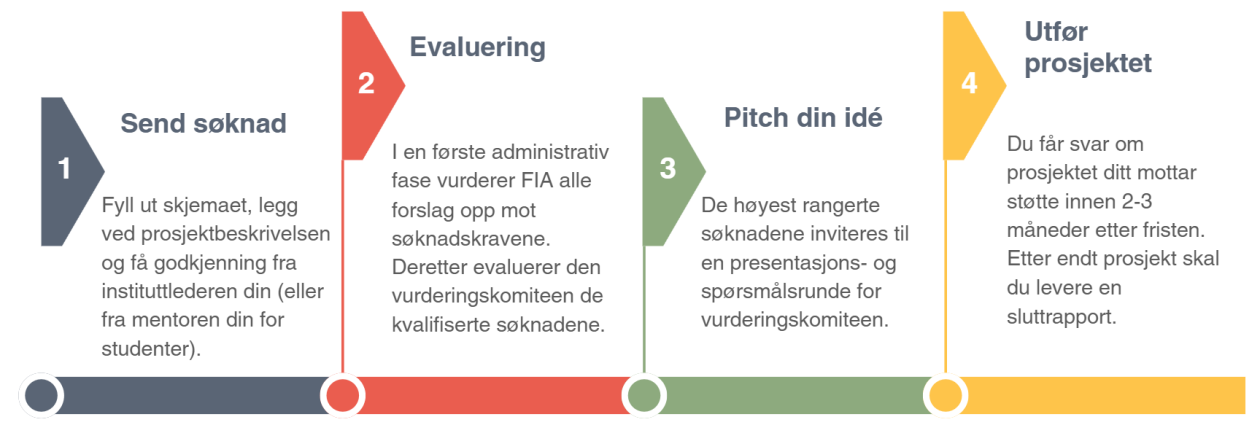 1

Send søknad

Fyll ut skjemaet, legg ved prosjektbeskrivelsen og få godkjenning fra instituttlederen din (eller fra mentoren din for studenter).

2

Evaluering

I en første administrativ fase vurderer FIA alle forslag opp mot søknadskravene. Deretter evaluerer den vurderingskomiteen de kvalifiserte søknadene.

3

Pitch din idé

De høyest rangerte søknadene inviteres til en presentasjons- og spørsmålsrunde for vurderingskomiteen.

4

Utfør prosjektet

Du får svar om prosjektet ditt mottar støtte innen 2-3 måneder etter fristen. Etter endt prosjekt skal du levere en sluttrapport.